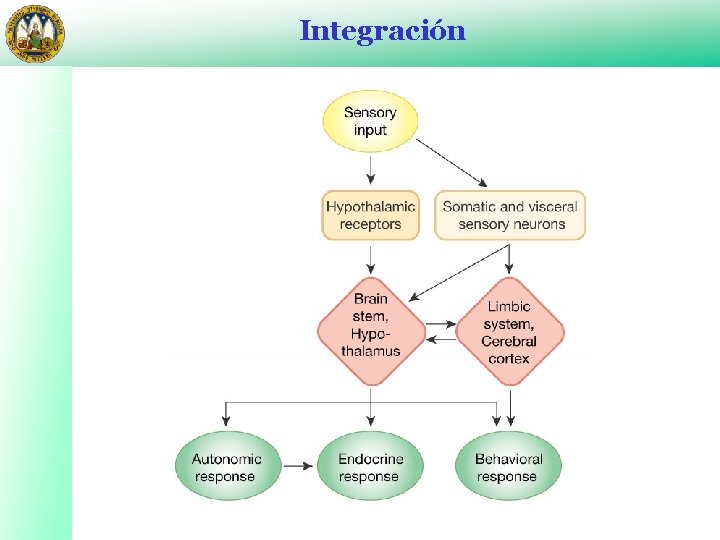 Integración

Sensory input

Hypothalamic receptors

Somatic and visceral sensory neurons

Brain stem, Hypothalamus

Limbic system, Cerebral cortex

Autonomic response

Endocrine response

Behavioral response